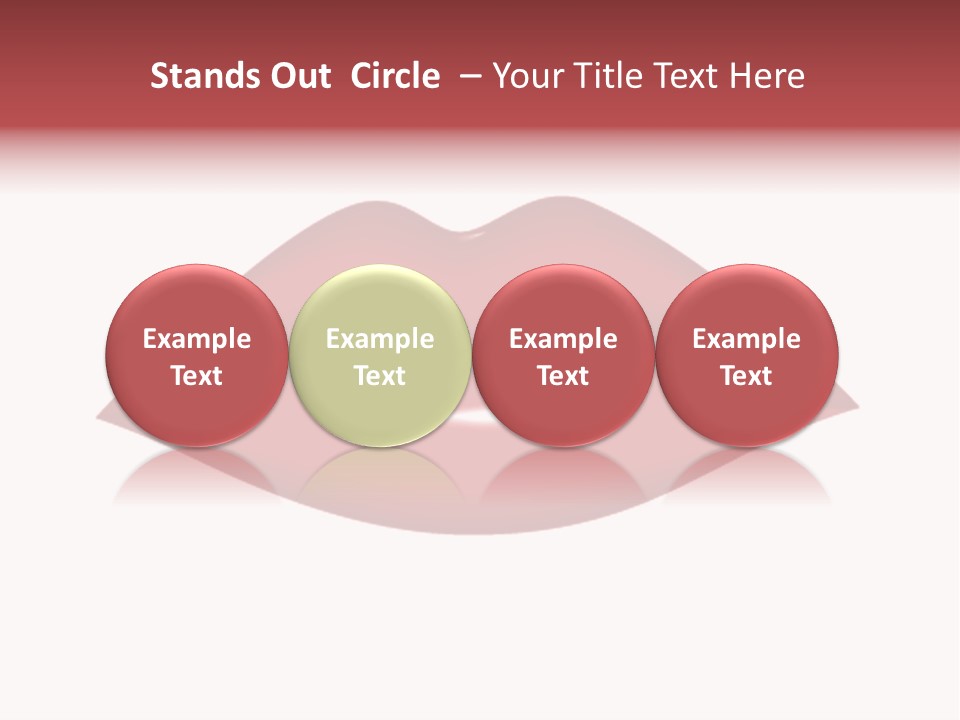 Stands Out Circle – Your Title Text Here

Example Text

Example Text

Example Text

Example Text